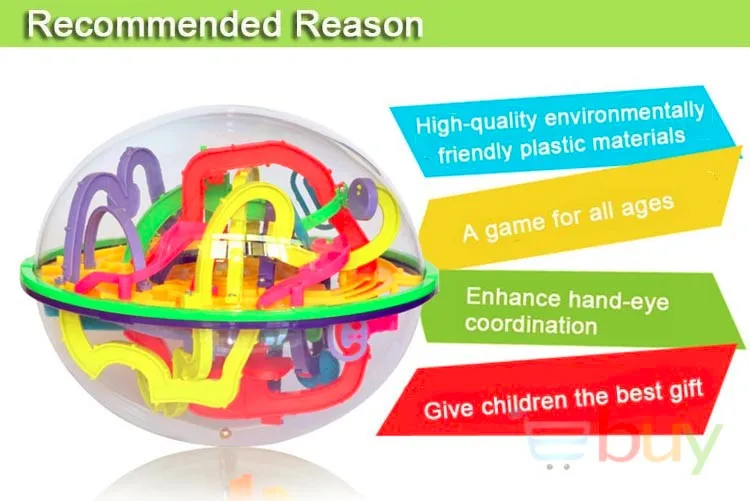 Recommended Reason

High-quality environmentally friendly plastic materials

A game for all ages

Enhance hand-eye coordination

Give children the best gift

buy